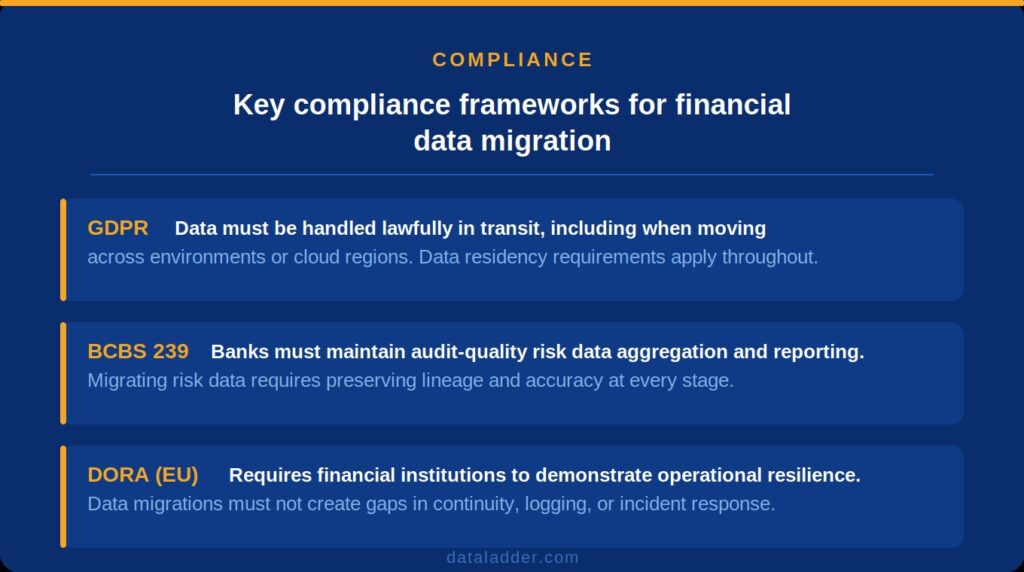 COMPLIANCE

Key compliance frameworks for financial data migration

GDPR Data must be handled lawfully in transit, including when moving across environments or cloud regions. Data residency requirements apply throughout.

BCBS 239 Banks must maintain audit-quality risk data aggregation and reporting. Migrating risk data requires preserving lineage and accuracy at every stage.

DORA (EU) Requires financial institutions to demonstrate operational resilience. Data migrations must not create gaps in continuity, logging, or incident response.

dataladder.com